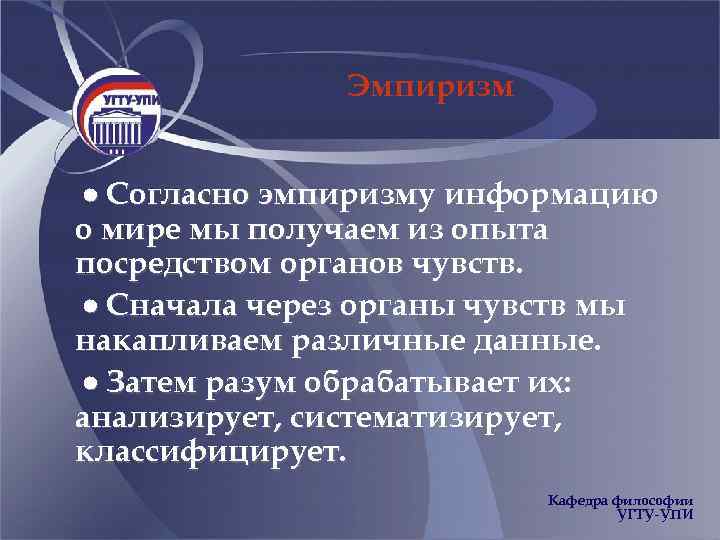 УГТУ-УПИ

Эмпиризм

• Согласно эмпиризму информацию о мире мы получаем из опыта посредством органов чувств.

• Сначала через органы чувств мы накапливаем различные данные.

• Затем разум обрабатывает их: анализирует, систематизирует, классифицирует.

Кафедра философии
УГТУ-УПИ